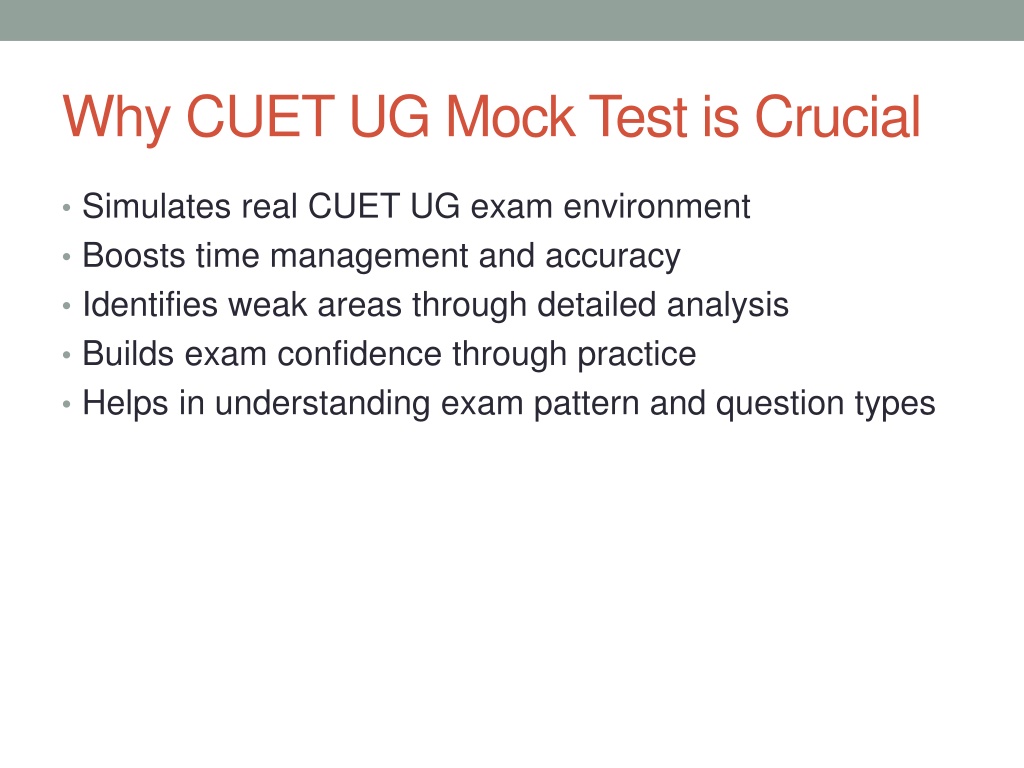 Why CUET UG Mock Test is Crucial

• Simulates real CUET UG exam environment
• Boosts time management and accuracy
• Identifies weak areas through detailed analysis
• Builds exam confidence through practice
• Helps in understanding exam pattern and question types